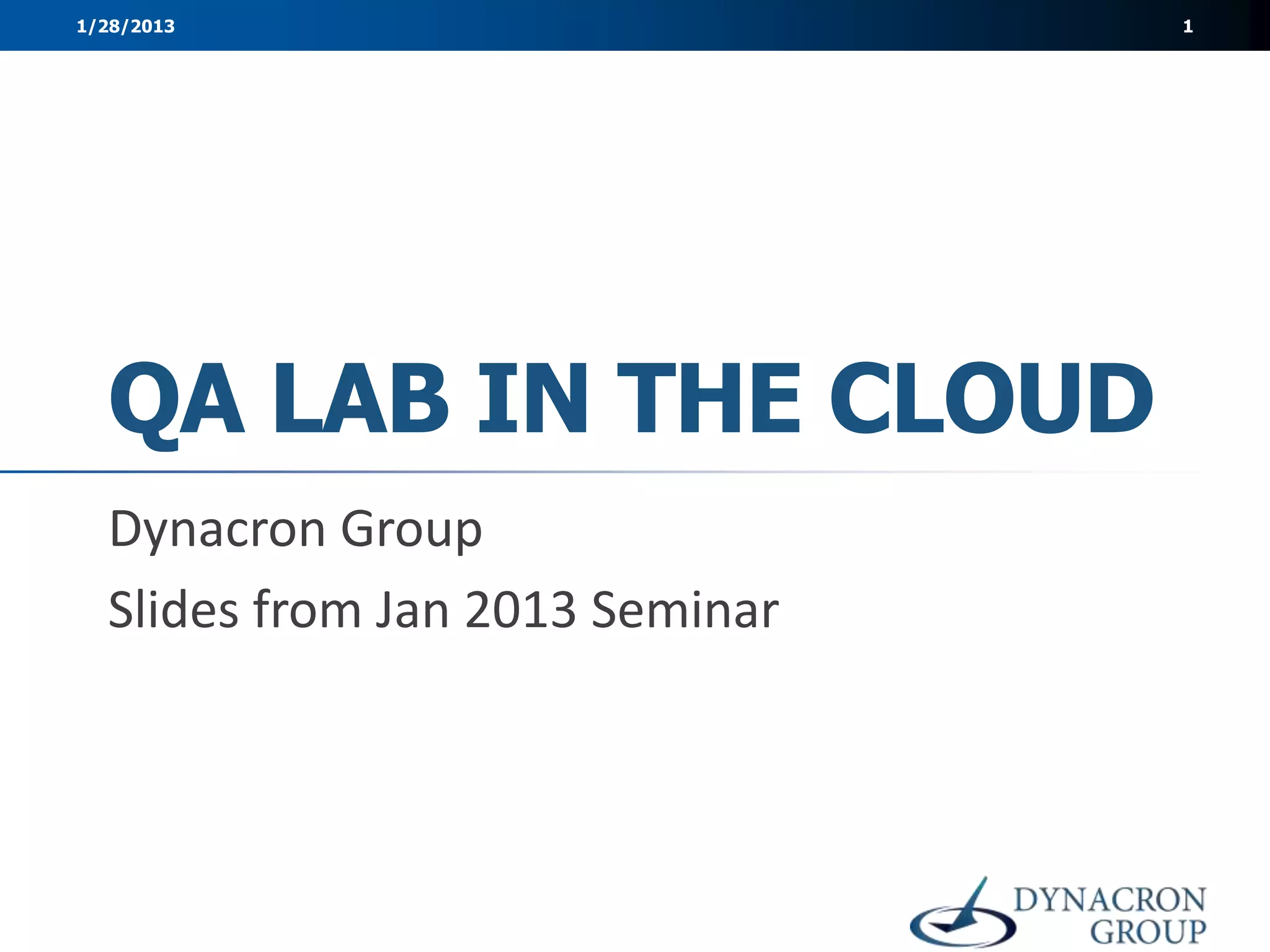 1/28/2013

1

QA LAB IN THE CLOUD

Dynacron Group

Slides from Jan 2013 Seminar

DYNACRON GROUP